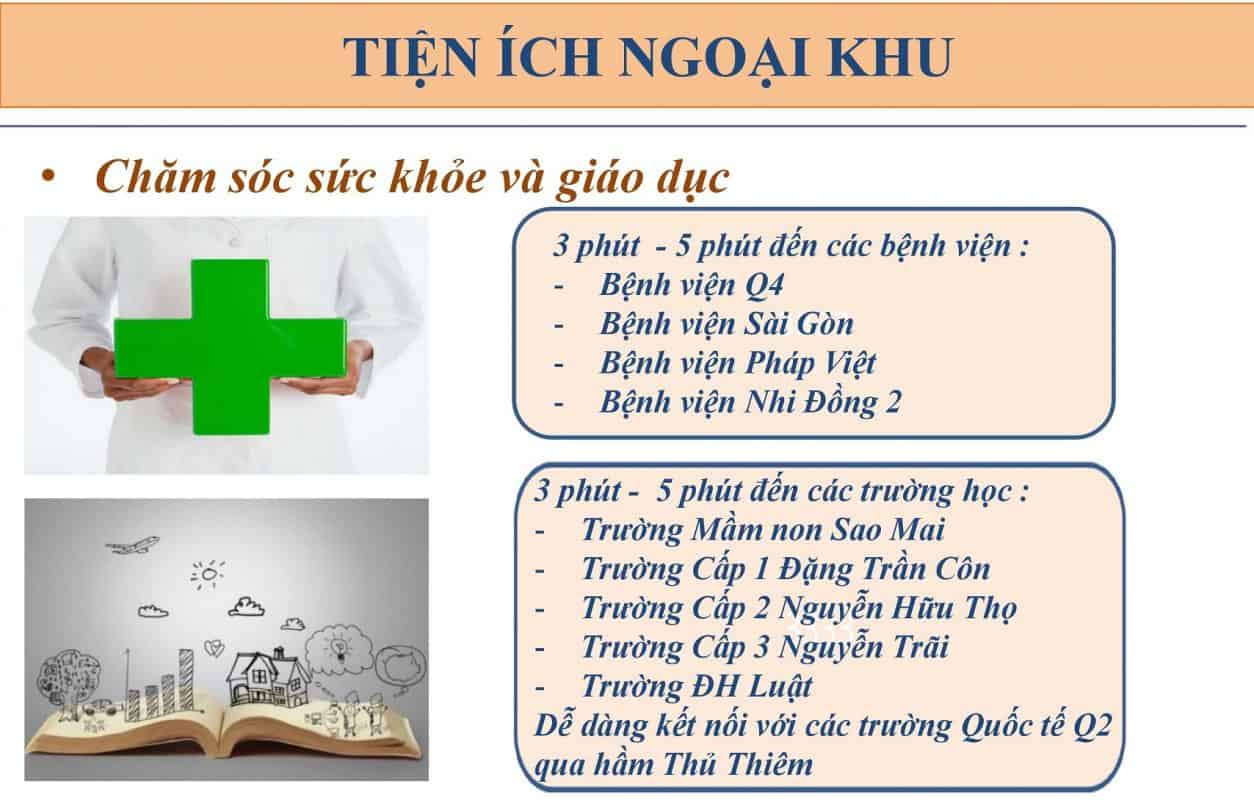 TIỆN ÍCH NGOẠI KHU

• Chăm sóc sức khỏe và giáo dục

3 phút - 5 phút đến các bệnh viện :
- Bệnh viện Q4
- Bệnh viện Sài Gòn
- Bệnh viện Pháp Việt
- Bệnh viện Nhi Đồng 2

3 phút - 5 phút đến các trường học :
- Trường Mầm non Sao Mai
- Trường Cấp 1 Đặng Trần Côn
- Trường Cấp 2 Nguyễn Hữu Thọ
- Trường Cấp 3 Nguyễn Trãi
- Trường ĐH Luật
Dễ dàng kết nối với các trường Quốc tế Q2 qua hầm Thủ Thiêm